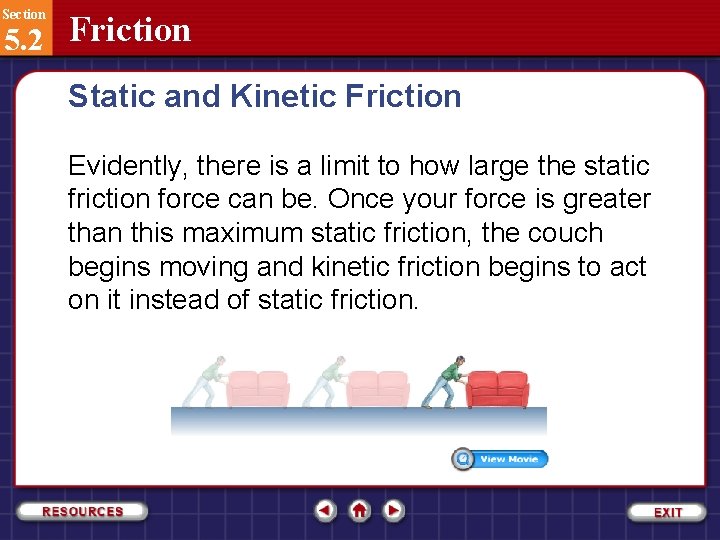 Section
5.2
Friction

Static and Kinetic Friction

Evidently, there is a limit to how large the static friction force can be. Once your force is greater than this maximum static friction, the couch begins moving and kinetic friction begins to act on it instead of static friction.

View Movie

RESOURCES

EXIT